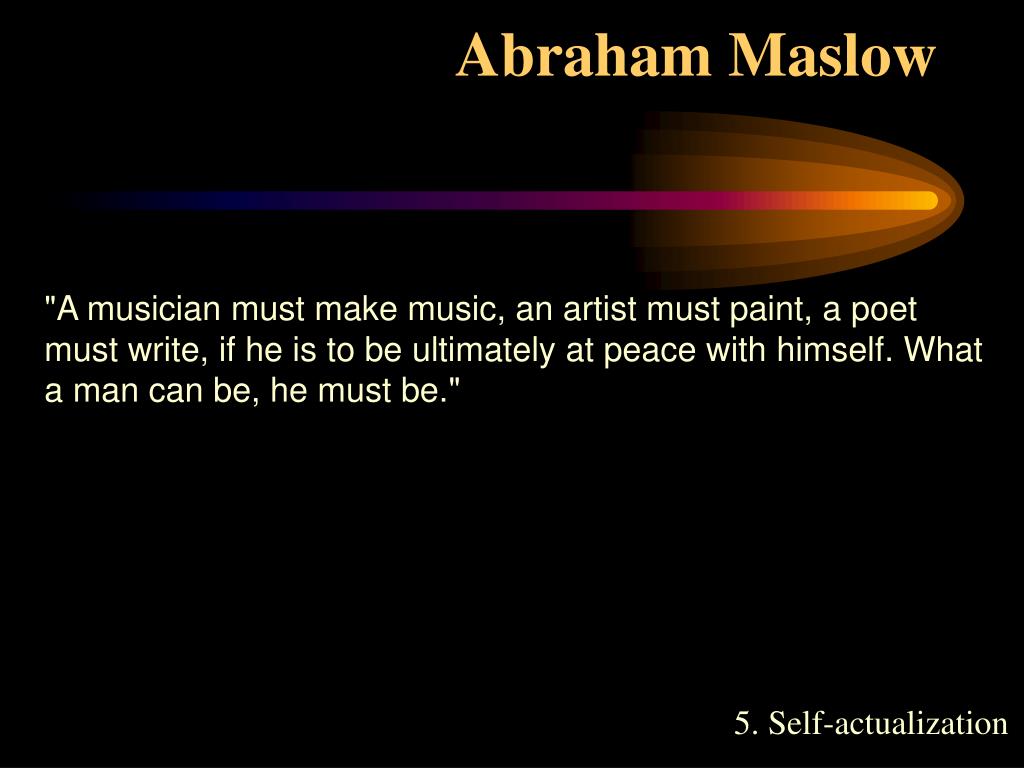 Abraham Maslow

"A musician must make music, an artist must paint, a poet must write, if he is to be ultimately at peace with himself. What a man can be, he must be."

5. Self-actualization